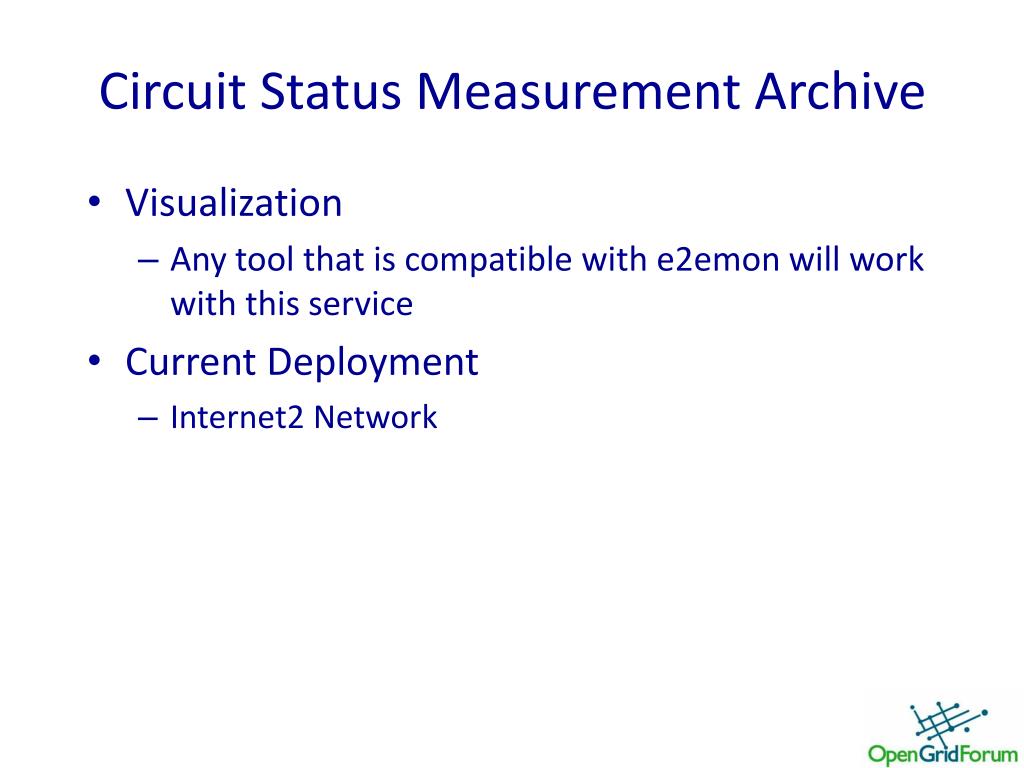 Circuit Status Measurement Archive

• Visualization
– Any tool that is compatible with e2emon will work with this service
• Current Deployment
– Internet2 Network

OpenGridForum